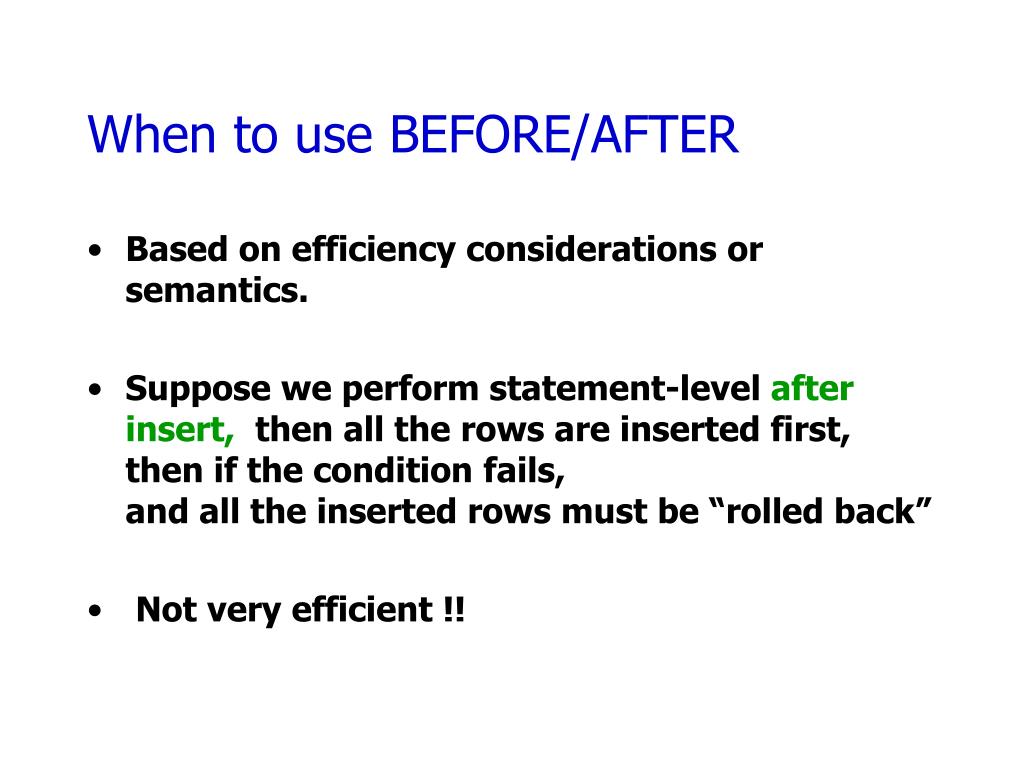 When to use BEFORE/AFTER

• Based on efficiency considerations or semantics.

• Suppose we perform statement-level after insert, then all the rows are inserted first, then if the condition fails,
and all the inserted rows must be “rolled back”

• Not very efficient !!